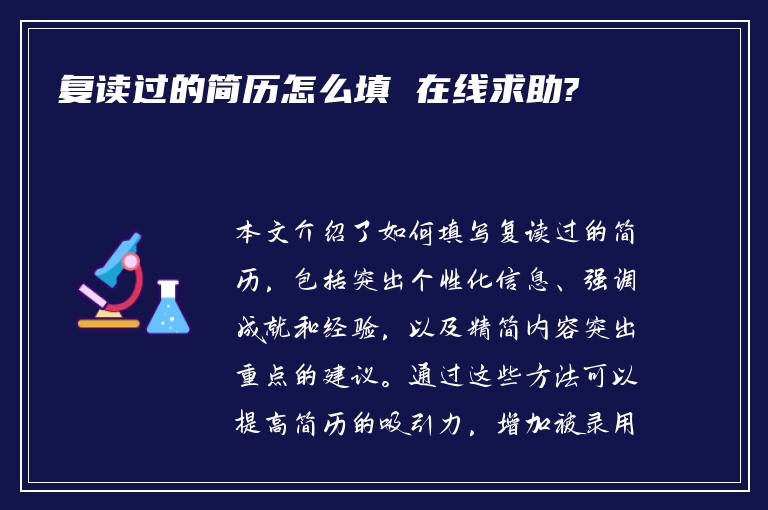 复读过的简历怎么填 在线求助?

本文介绍了如何填写复读过的简历，包括突出个性化信息、强调成就和经验，以及精简内容突出重点的建议。通过这些方法可以提高简历的吸引力，增加被录用